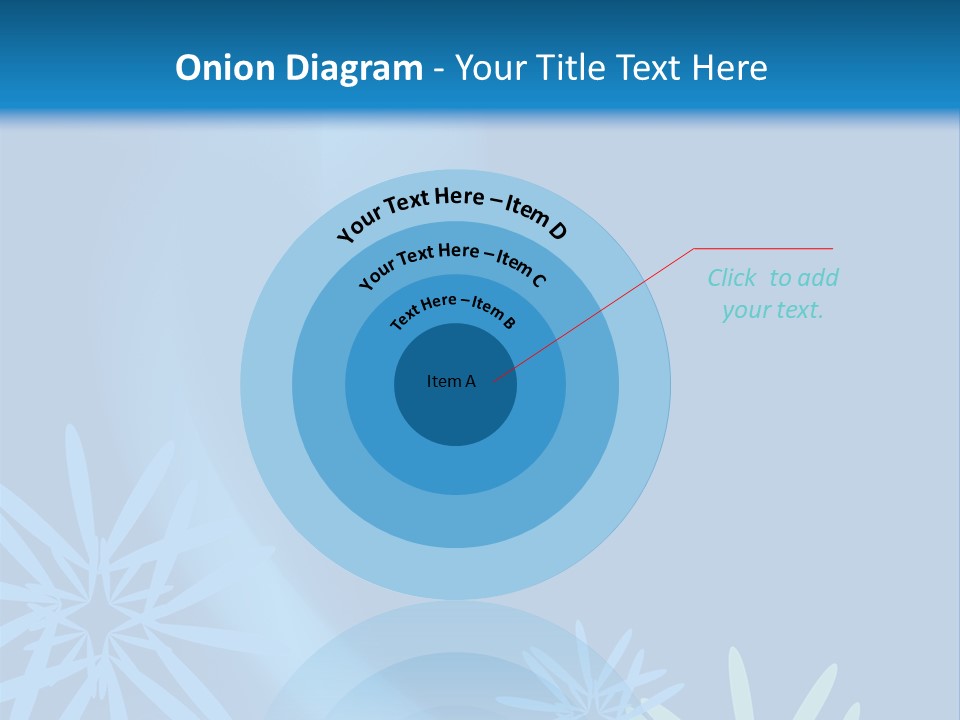 Onion Diagram - Your Title Text Here

Your Text Here – Item D

Your Text Here – Item C

Text Here – Item B

Item A

Click to add your text.